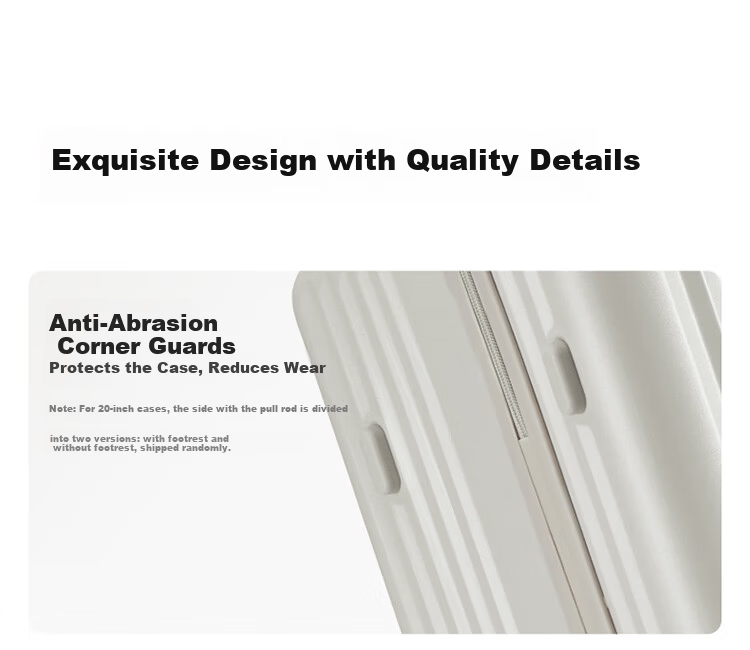 Exquisite Design with Quality Details

Anti-Abrasion
Corner Guards
Protects the Case, Reduces Wear

Note: For 20-inch cases, the side with the pull rod is divided into two versions: with footrest and without footrest, shipped randomly.